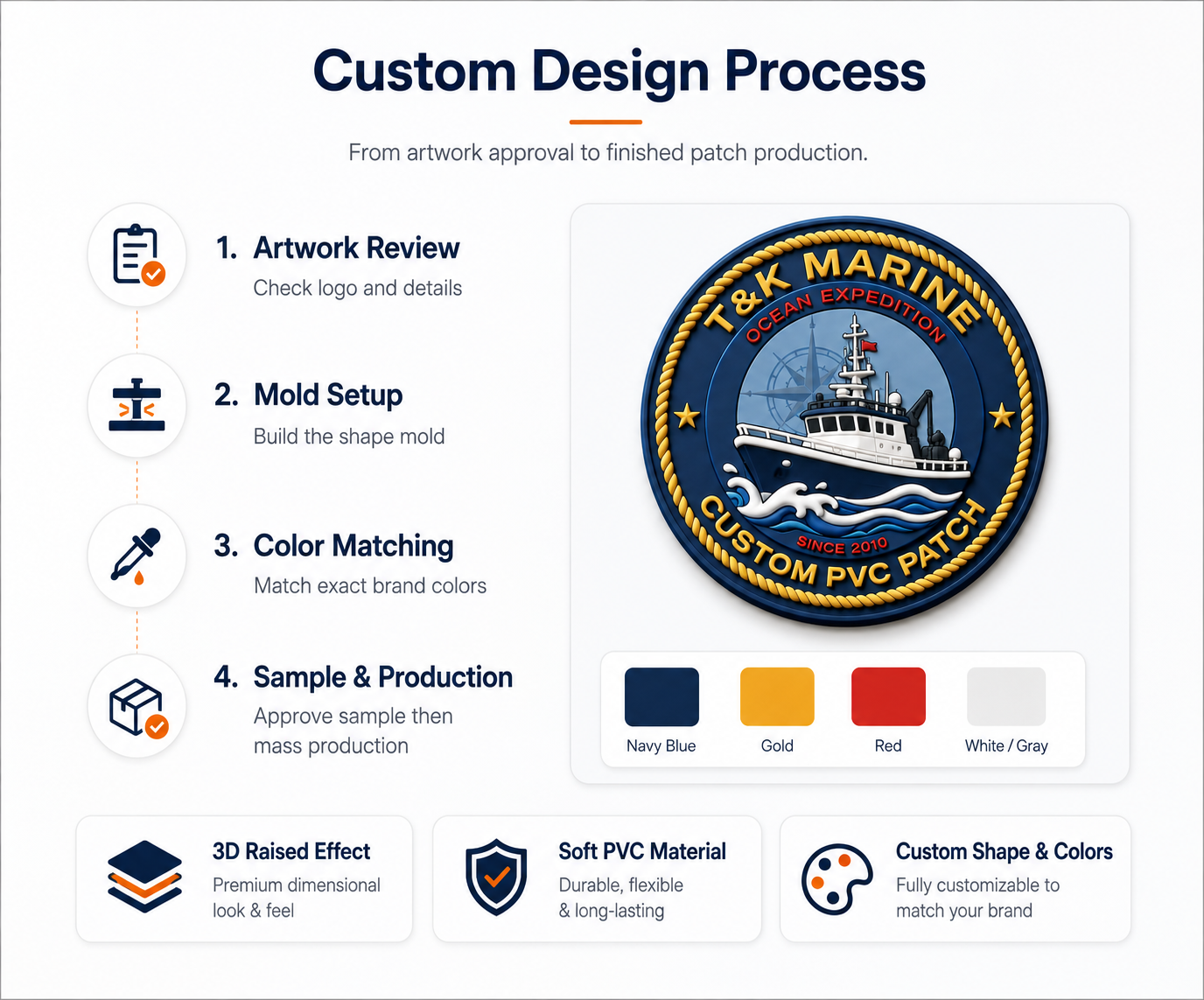 Custom Design Process

From artwork approval to finished patch production.

1. Artwork Review
Check logo and details

2. Mold Setup
Build the shape mold

3. Color Matching
Match exact brand colors

4. Sample & Production
Approve sample then mass production

T&K MARINE
OCEAN EXPEDITION
SINCE 2010
CUSTOM PVC PATCH

Navy Blue
Gold
Red
White / Gray

3D Raised Effect
Premium dimensional look & feel

Soft PVC Material
Durable, flexible & long-lasting

Custom Shape & Colors
Fully customizable to match your brand